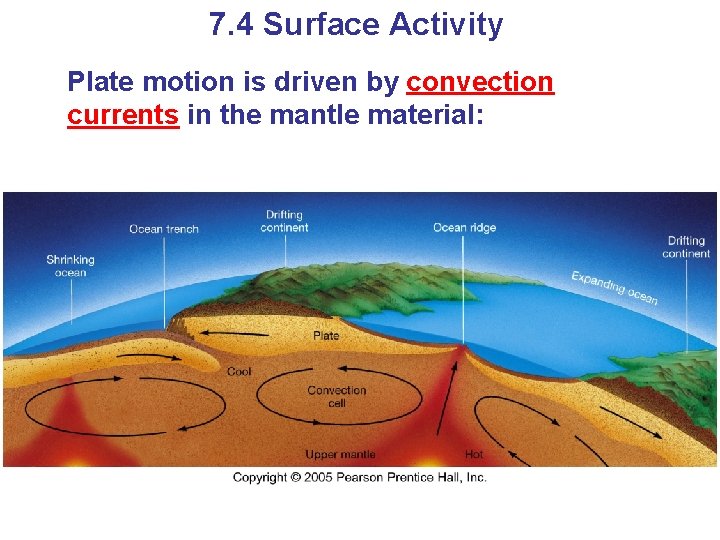 7.4 Surface Activity

Plate motion is driven by convection currents in the mantle material:

Shrinking ocean
Ocean trench
Drifting continent
Ocean ridge
Drifting continent
Expanding ocean
Plate
Cool
Convection cell
Upper mantle
Hot

Copyright © 2005 Pearson Prentice Hall, Inc.